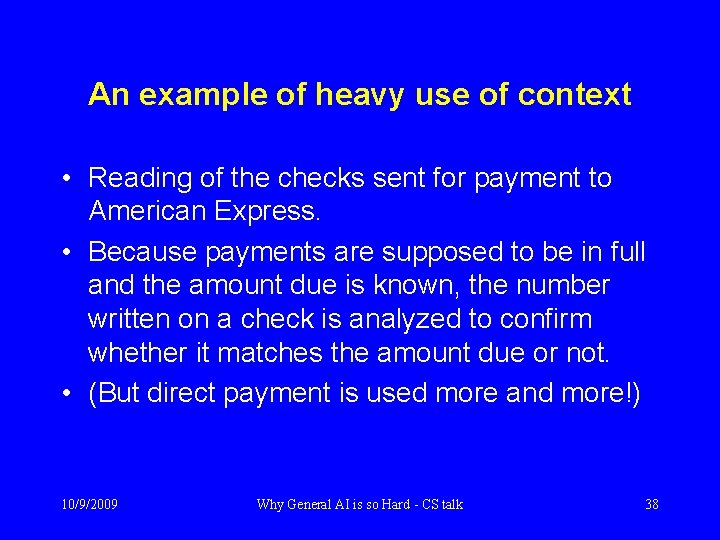 An example of heavy use of context

• Reading of the checks sent for payment to American Express.

• Because payments are supposed to be in full and the amount due is known, the number written on a check is analyzed to confirm whether it matches the amount due or not.

• (But direct payment is used more and more!)

10/9/2009 Why General AI is so Hard - CS talk 38